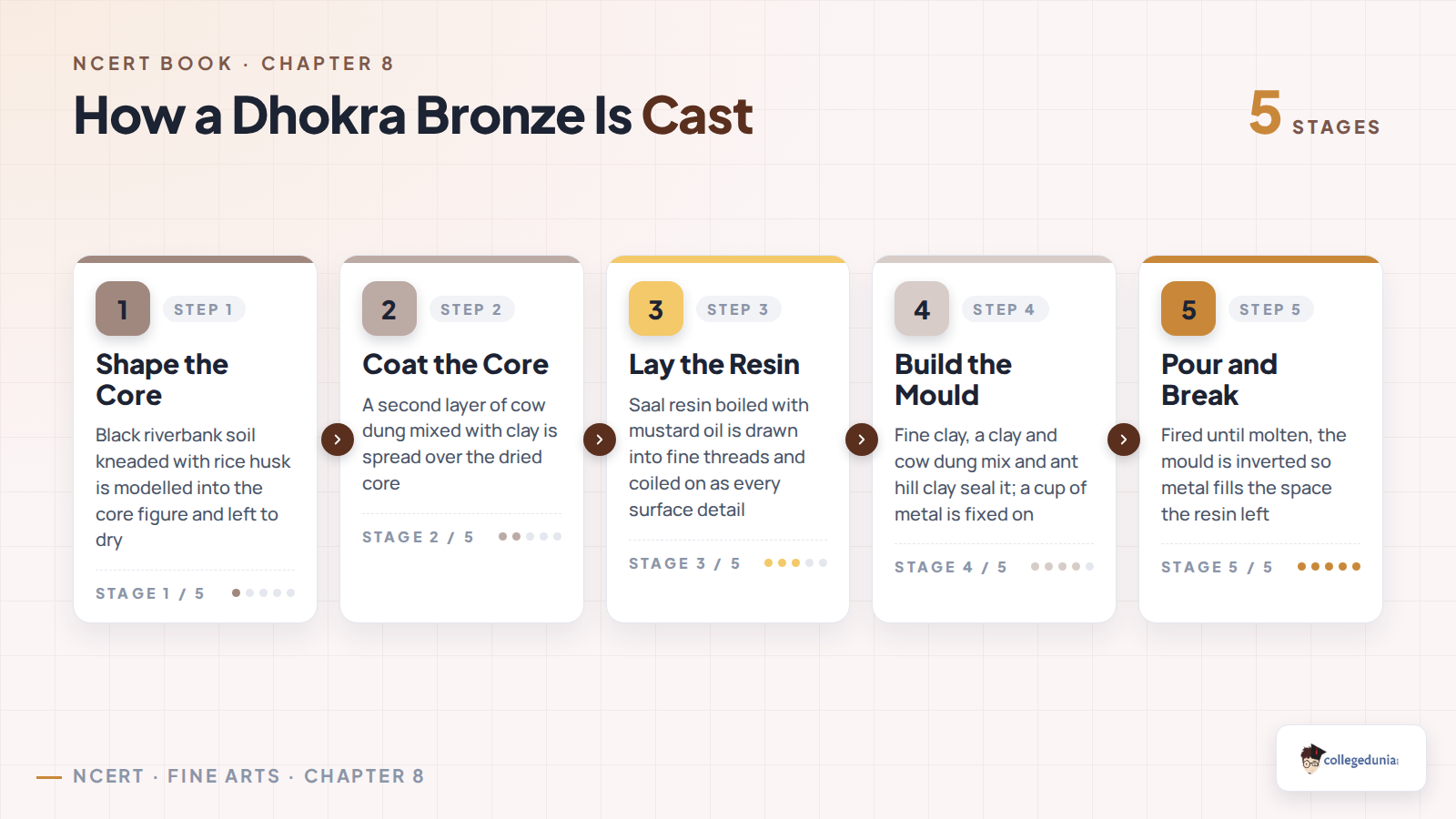 NCERT BOOK · CHAPTER 8

How a Dhokra Bronze Is Cast

5 STAGES

1 STEP 1

Shape the Core

Black riverbank soil kneaded with rice husk is modelled into the core figure and left to dry

STAGE 1 / 5

2 STEP 2

Coat the Core

A second layer of cow dung mixed with clay is spread over the dried core

STAGE 2 / 5

3 STEP 3

Lay the Resin

Saal resin boiled with mustard oil is drawn into fine threads and coiled on as every surface detail

STAGE 3 / 5

4 STEP 4

Build the Mould

Fine clay, a clay and cow dung mix and ant hill clay seal it; a cup of metal is fixed on

STAGE 4 / 5

5 STEP 5

Pour and Break

Fired until molten, the mould is inverted so metal fills the space the resin left

STAGE 5 / 5

NCERT · FINE ARTS · CHAPTER 8

collegedunia